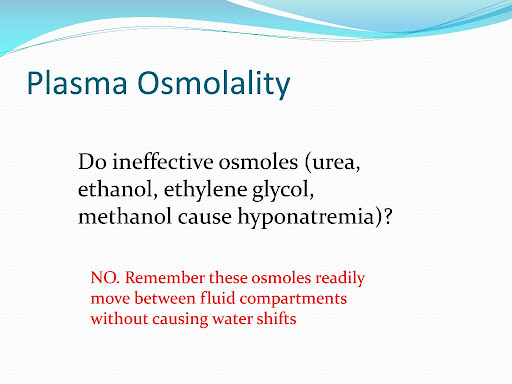 Plasma Osmolality

Do ineffective osmoles (urea, ethanol, ethylene glycol, methanol cause hyponatremia)?

NO. Remember these osmoles readily move between fluid compartments without causing water shifts